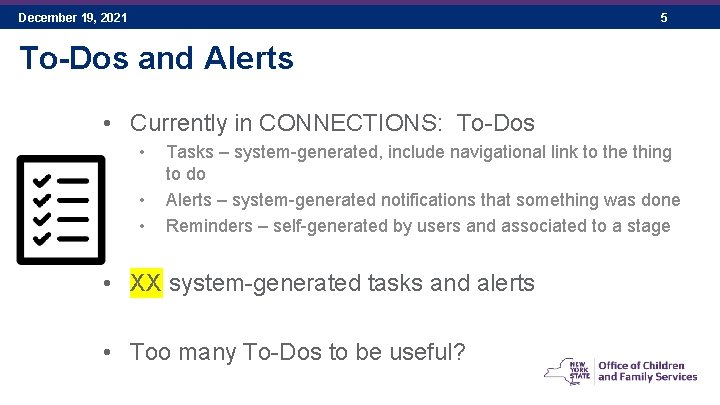 December 19, 2021

5

To-Dos and Alerts

• Currently in CONNECTIONS: To-Dos

• Tasks – system-generated, include navigational link to the thing to do
• Alerts – system-generated notifications that something was done
• Reminders – self-generated by users and associated to a stage

• XX system-generated tasks and alerts

• Too many To-Dos to be useful?

NEW YORK STATE

Office of Children and Family Services